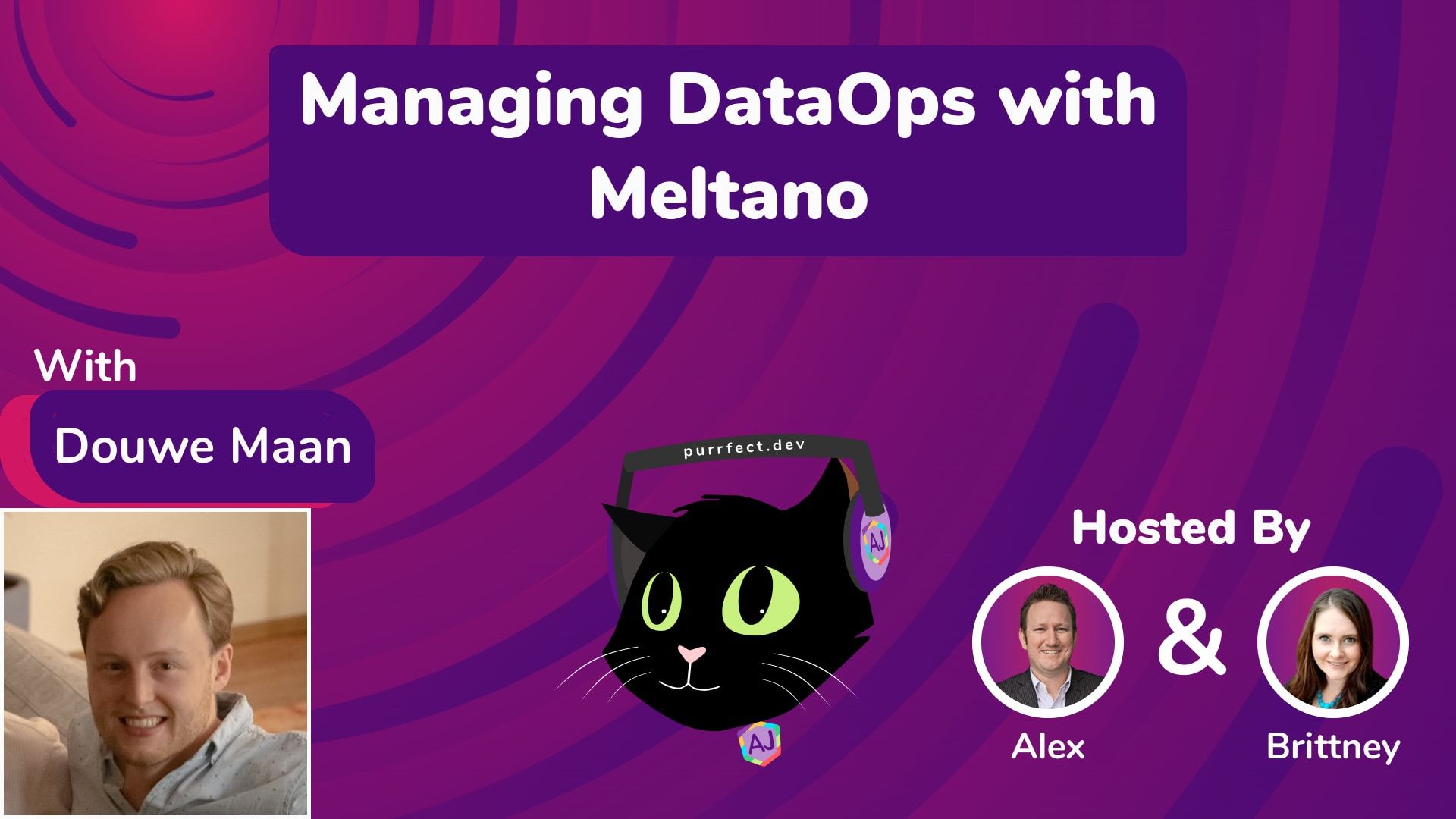 Managing DataOps with Meltano

With

Douwe Maan

purrfect.dev

AJ

AJ

Hosted By

&

Alex

Brittney